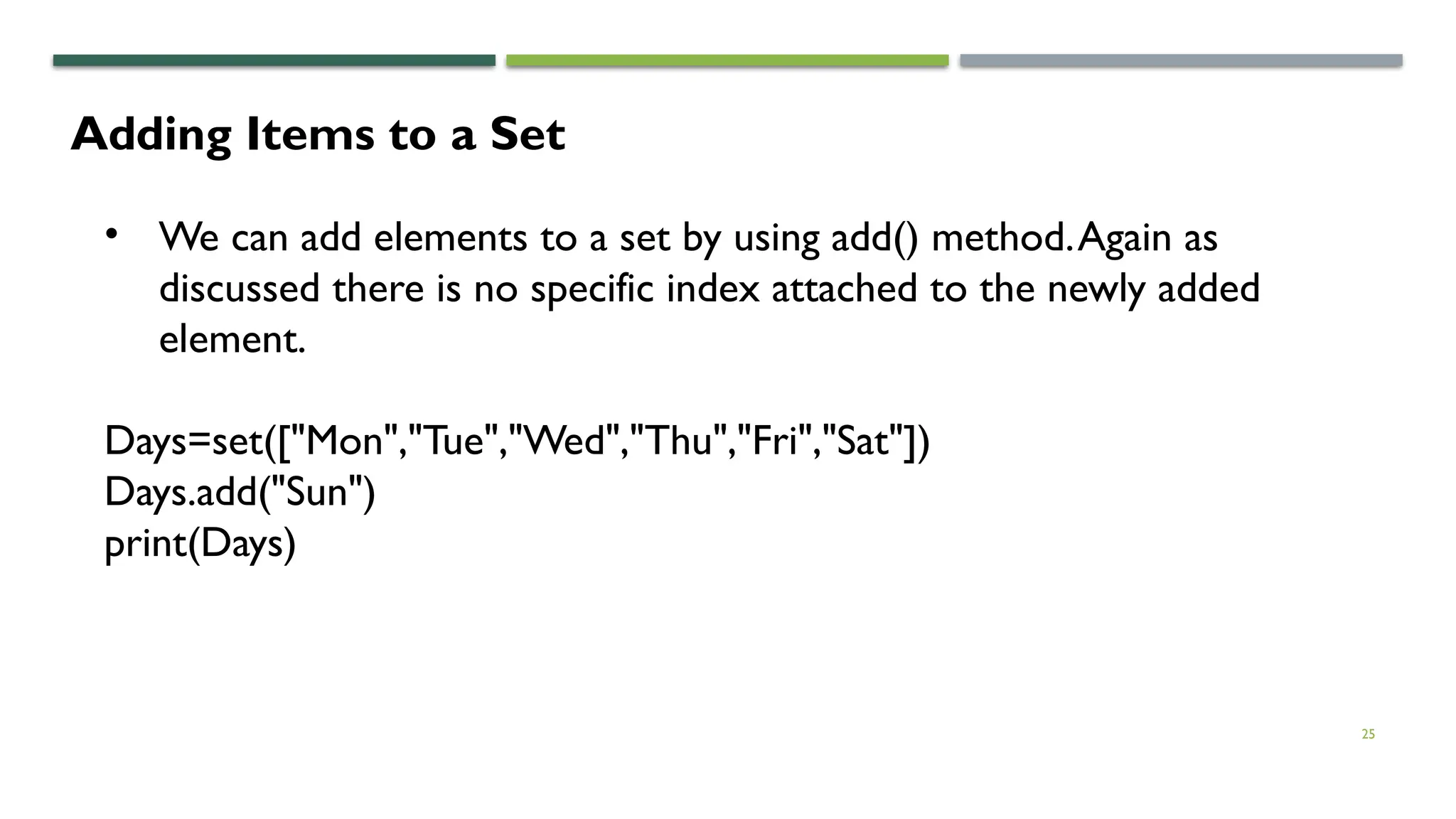 Adding Items to a Set

• We can add elements to a set by using add() method. Again as discussed there is no specific index attached to the newly added element.

Days=set(["Mon","Tue","Wed","Thu","Fri","Sat"])
Days.add("Sun")
print(Days)

25